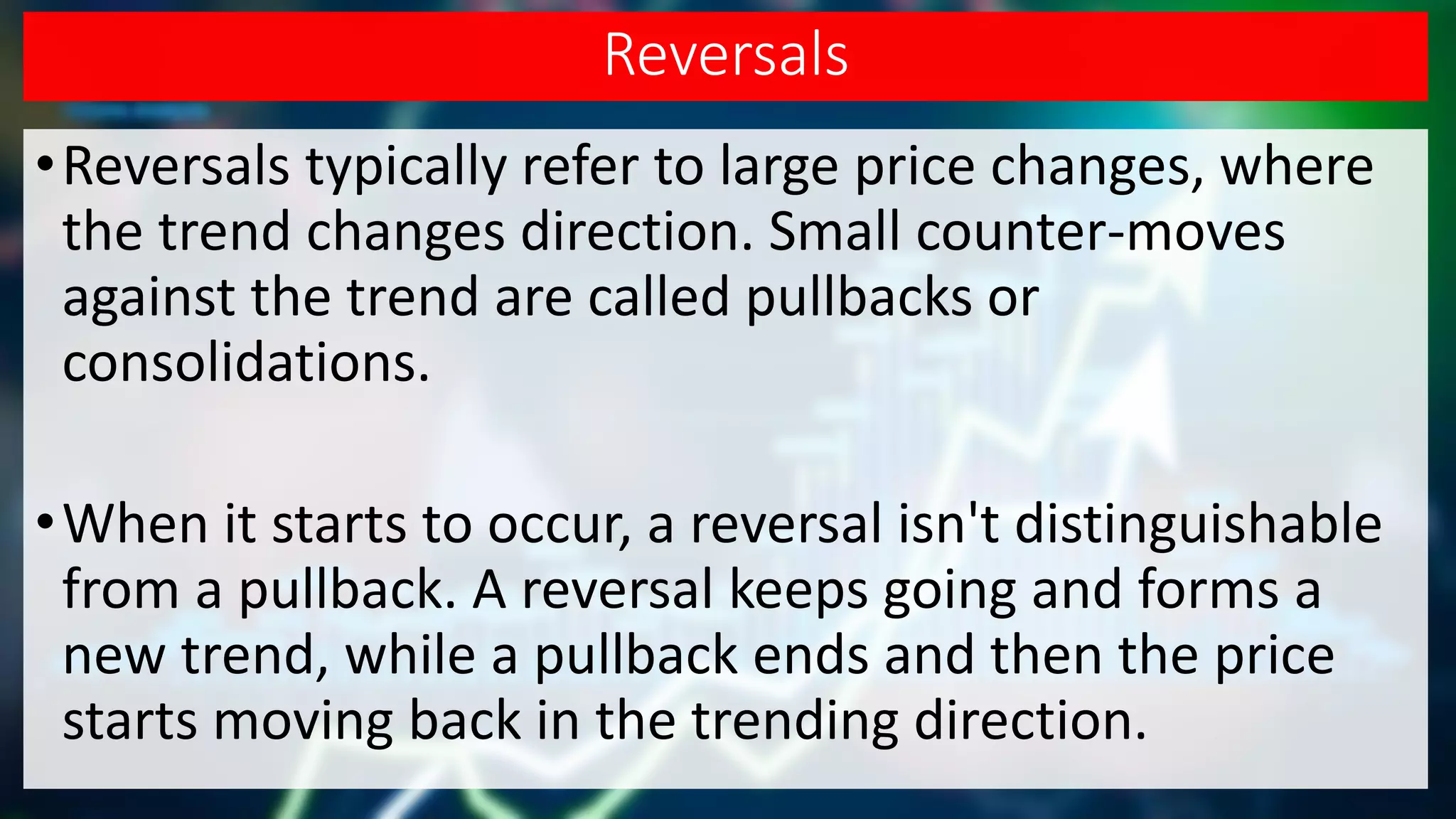 Reversals

• Reversals typically refer to large price changes, where the trend changes direction. Small counter-moves against the trend are called pullbacks or consolidations.

• When it starts to occur, a reversal isn't distinguishable from a pullback. A reversal keeps going and forms a new trend, while a pullback ends and then the price starts moving back in the trending direction.